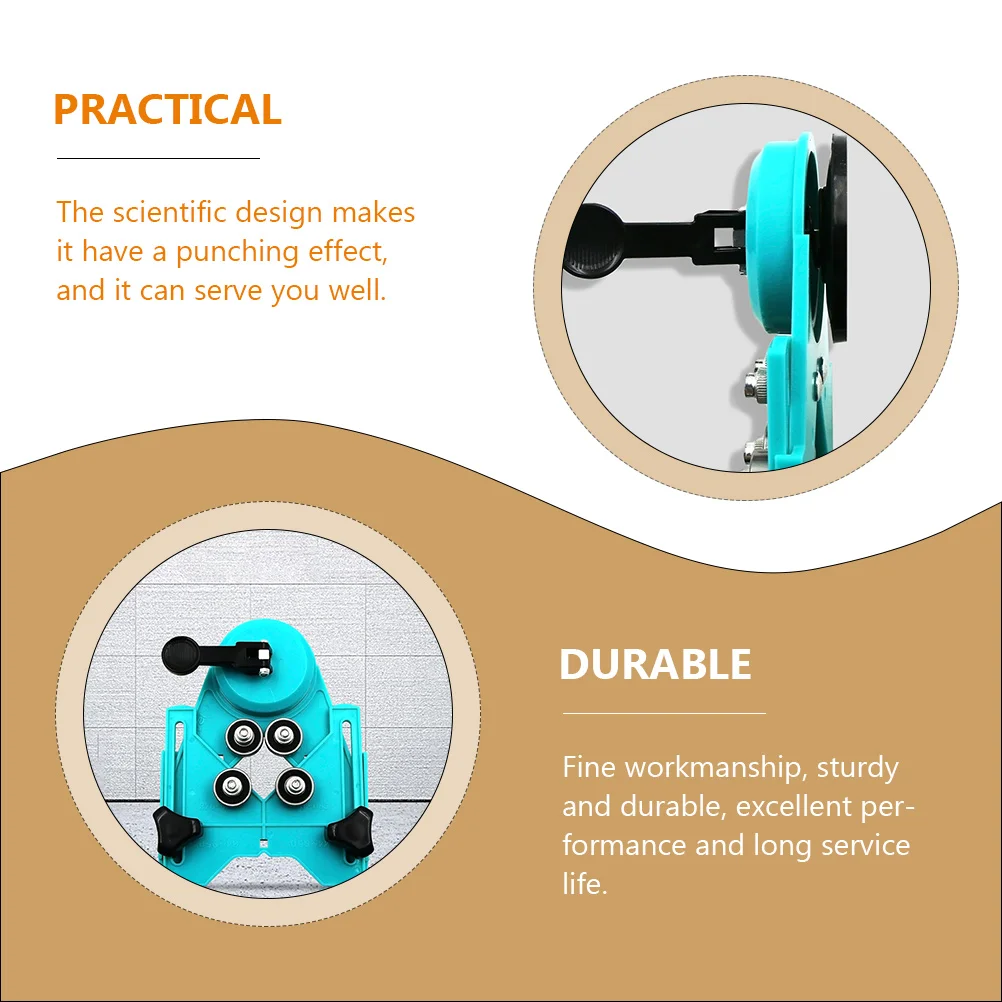 PRACTICAL

The scientific design makes it have a punching effect, and it can serve you well.

DURABLE

Fine workmanship, sturdy and durable, excellent performance and long service life.